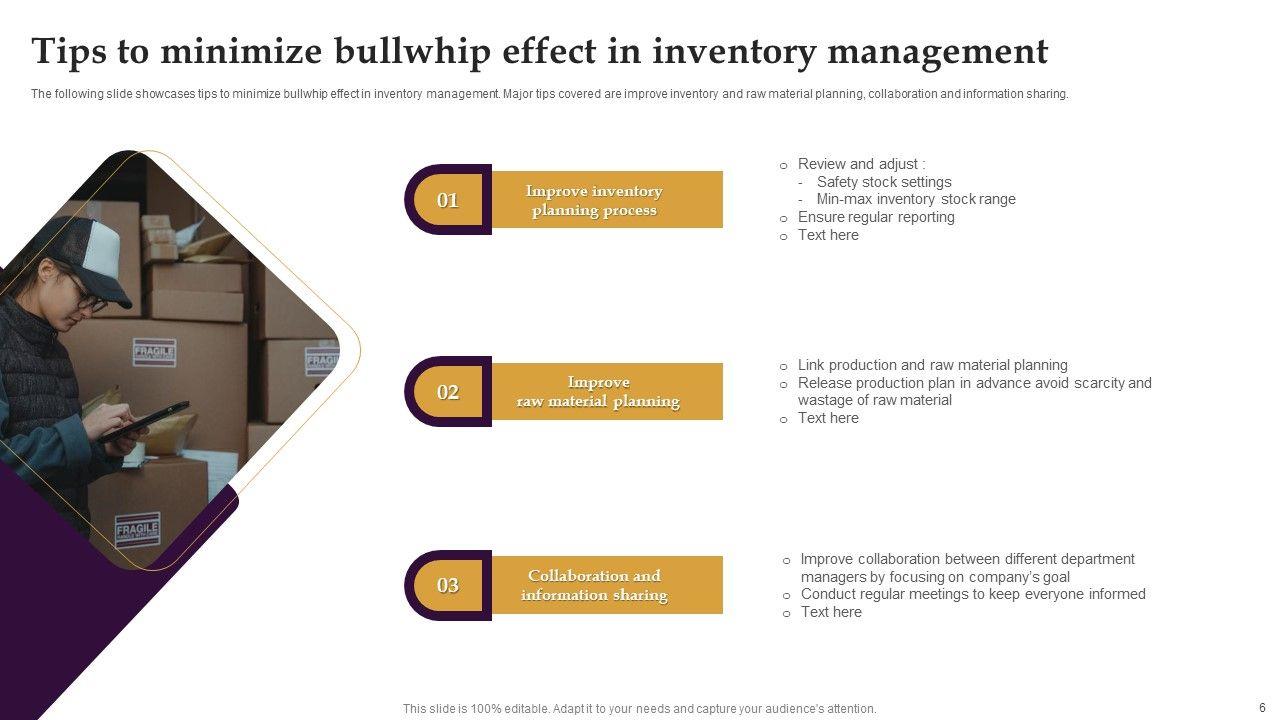 Tips to minimize bullwhip effect in inventory management

The following slide showcases tips to minimize bullwhip effect in inventory management. Major tips covered are improve inventory and raw material planning, collaboration and information sharing.

FRAGILE

FRAGILE

FRAGILE

01

Improve inventory planning process

o Review and adjust :
- Safety stock settings
- Min-max inventory stock range
o Ensure regular reporting
o Text here

02

Improve raw material planning

o Link production and raw material planning
o Release production plan in advance avoid scarcity and wastage of raw material
o Text here

03

Collaboration and information sharing

o Improve collaboration between different department managers by focusing on company's goal
o Conduct regular meetings to keep everyone informed
o Text here

This slide is 100% editable. Adapt it to your needs and capture your audience's attention.

6